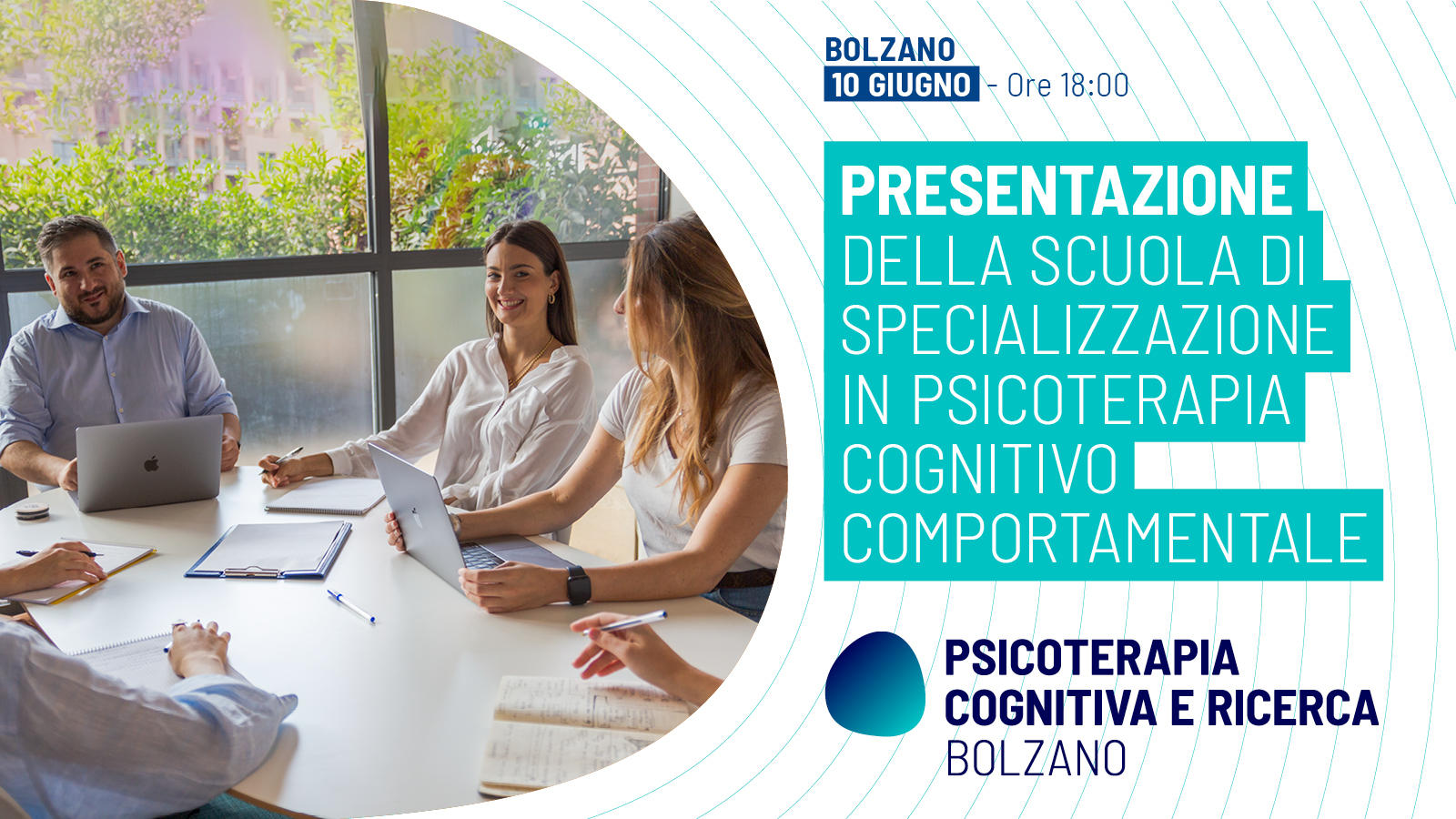 BOLZANO
10 GIUGNO - Ore 18:00

PRESENTAZIONE DELLA SCUOLA DI SPECIALIZZAZIONE IN PSICOTERAPIA COGNITIVO COMPORTAMENTALE

PSICOTERAPIA COGNITIVA E RICERCA
BOLZANO